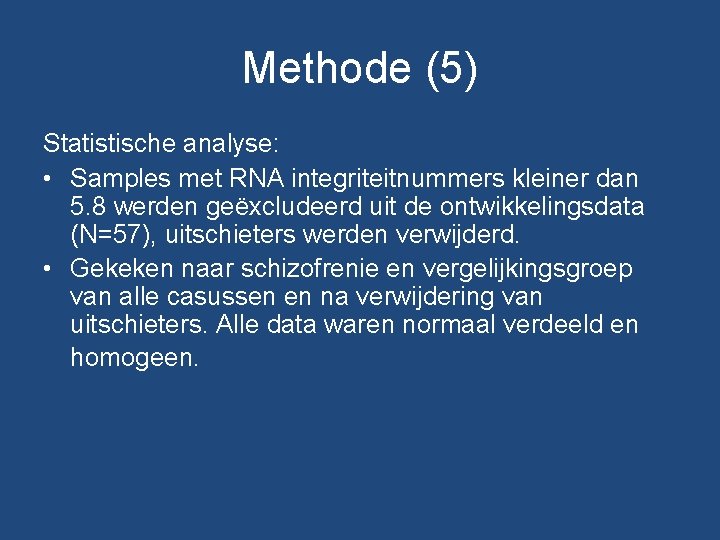 Methode (5)

Statistische analyse:

• Samples met RNA integriteitnummers kleiner dan 5.8 werden geëxcludeerd uit de ontwikkelingsdata (N=57), uitschieters werden verwijderd.

• Gekeken naar schizofrenie en vergelijkingsgroep van alle casussen en na verwijdering van uitschieters. Alle data waren normaal verdeeld en homogeen.